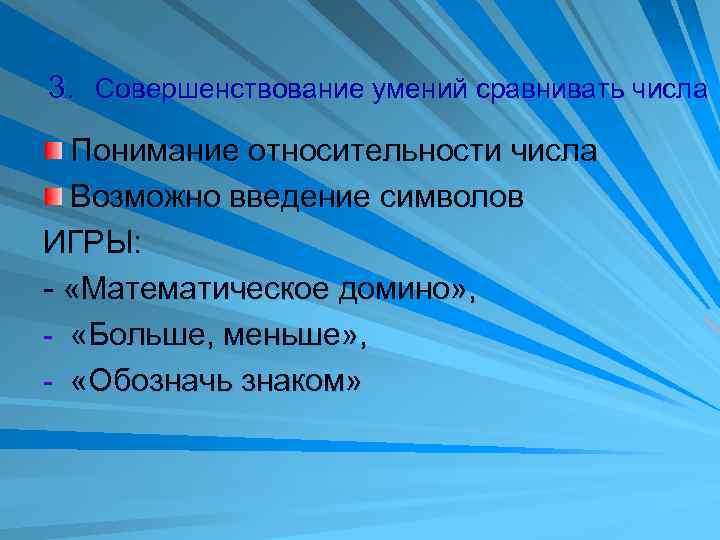 3. Совершенствование умений сравнивать числа

Понимание относительности числа

Возможно введение символов

ИГРЫ:

- «Математическое домино»,

- «Больше, меньше»,

- «Обозначь знаком»